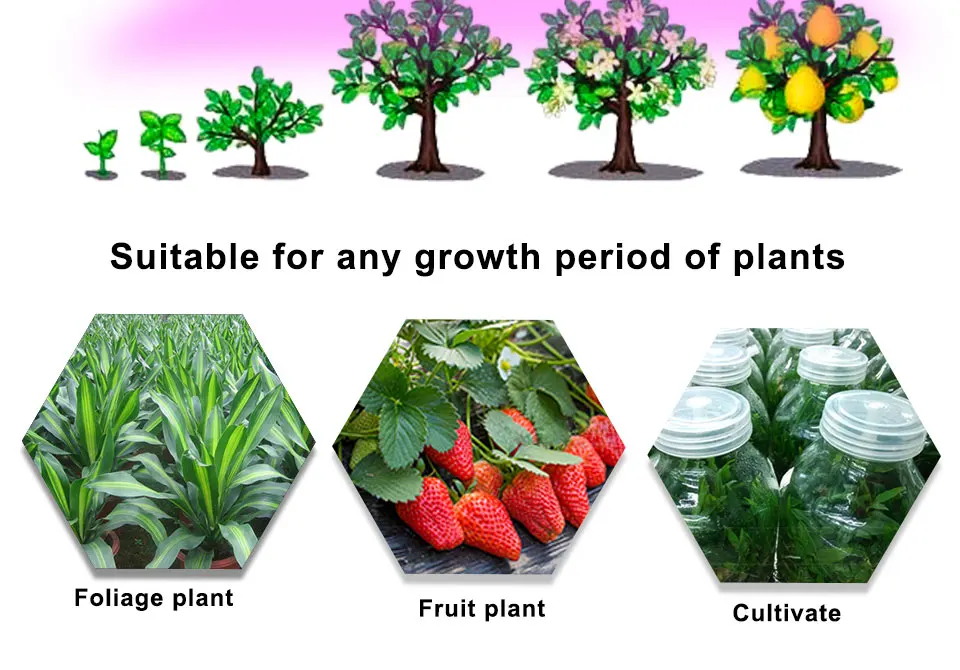 Suitable for any growth period of plants

Foliage plant

Fruit plant

Cultivate